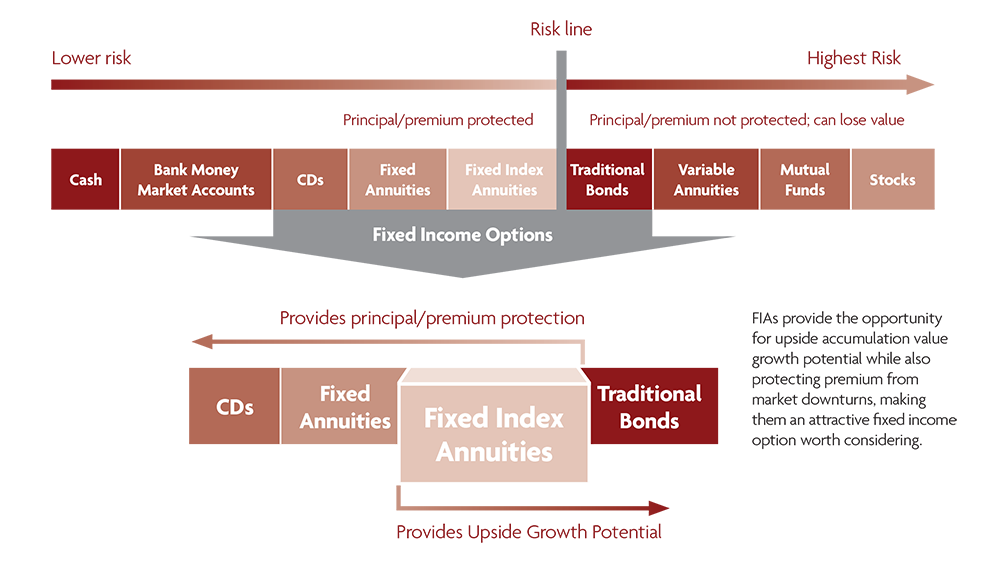 Risk line

Lower risk

Highest Risk

Principal/premium protected

Principal/premium not protected; can lose value

Cash

Bank Money Market Accounts

CDs

Fixed Annuities

Fixed Index Annuities

Traditional Bonds

Variable Annuities

Mutual Funds

Stocks

Fixed Income Options

Provides principal/premium protection

CDs

Fixed Annuities

Fixed Index Annuities

Traditional Bonds

Provides Upside Growth Potential

FIAs provide the opportunity for upside accumulation value growth potential while also protecting premium from market downturns, making them an attractive fixed income option worth considering.